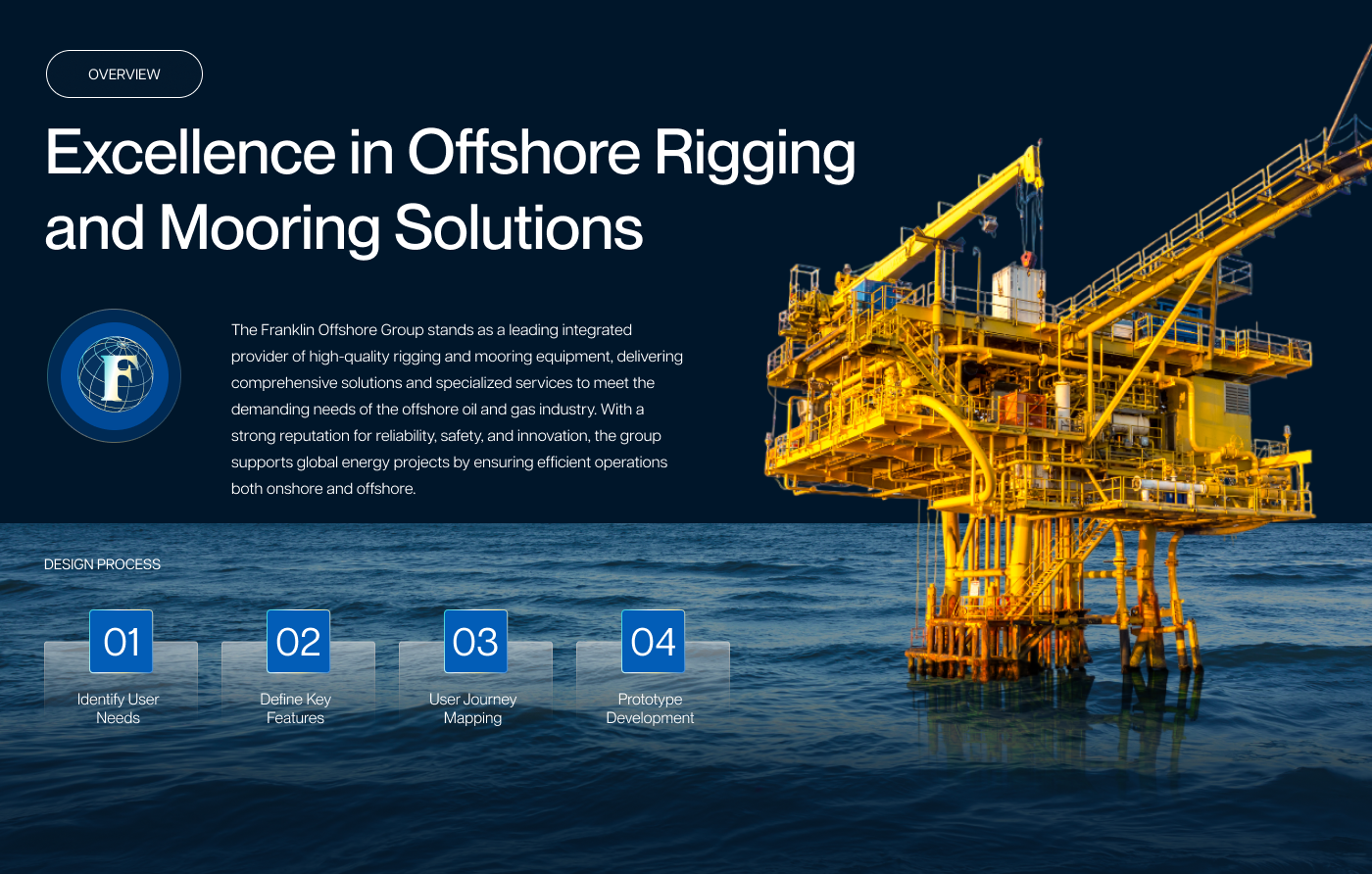 OVERVIEW

Excellence in Offshore Rigging and Mooring Solutions

F

The Franklin Offshore Group stands as a leading integrated provider of high-quality rigging and mooring equipment, delivering comprehensive solutions and specialized services to meet the demanding needs of the offshore oil and gas industry. With a strong reputation for reliability, safety, and innovation, the group supports global energy projects by ensuring efficient operations both onshore and offshore.

DESIGN PROCESS

01
Identify User Needs

02
Define Key Features

03
User Journey Mapping

04
Prototype Development